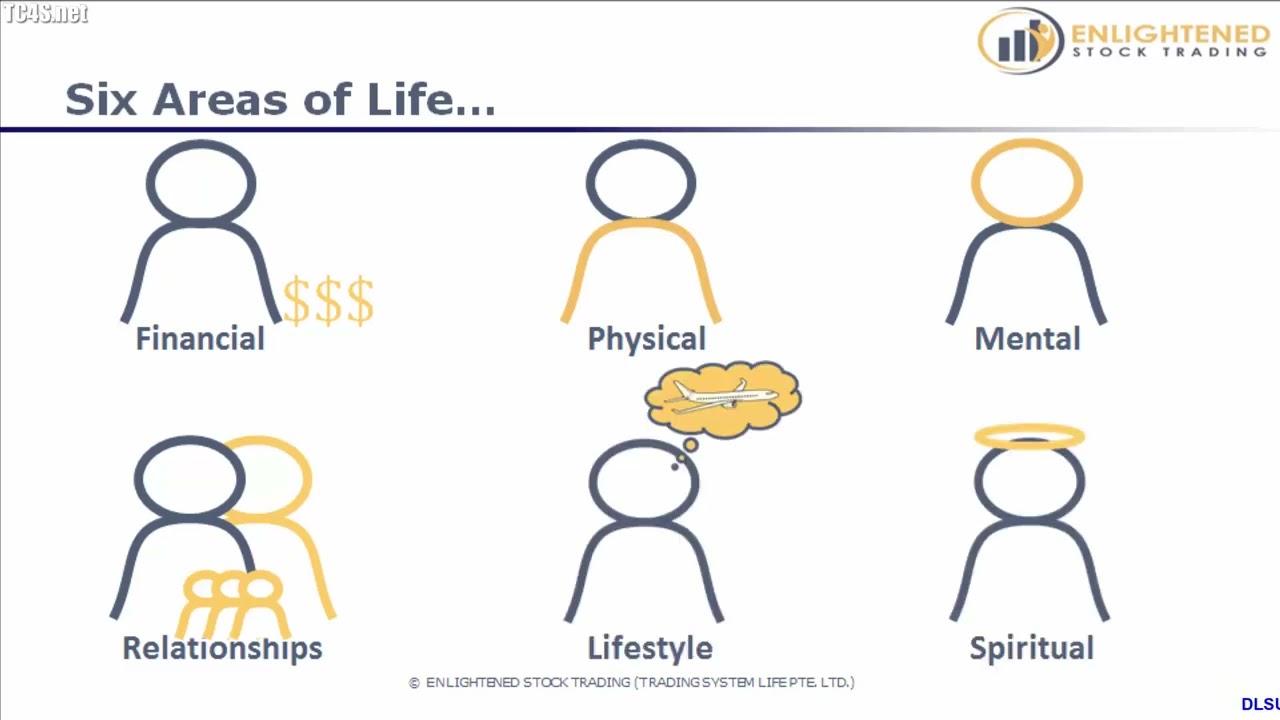 TC4S.net

ENLIGHTENED
STOCK TRADING

Six Areas of Life...

$$$

Financial

Physical

Mental

Relationships

Lifestyle

Spiritual

© ENLIGHTENED STOCK TRADING (TRADING SYSTEM LIFE PTE. LTD.)

DLSU